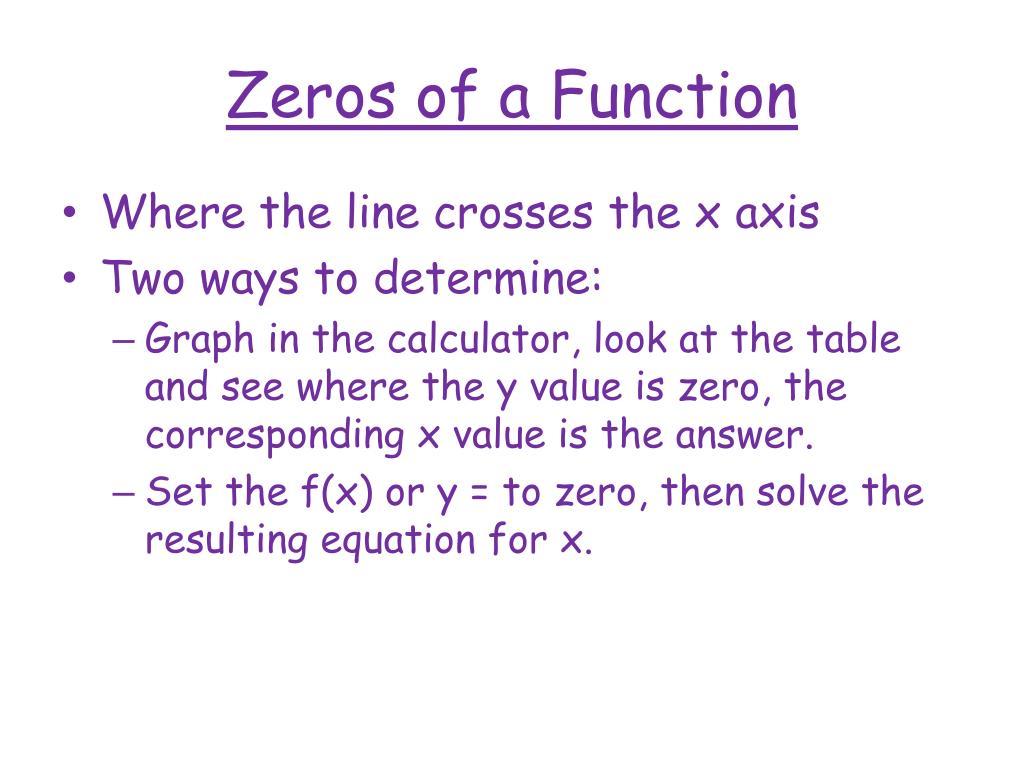 Zeros of a Function

• Where the line crosses the x axis
• Two ways to determine:
– Graph in the calculator, look at the table and see where the y value is zero, the corresponding x value is the answer.
– Set the f(x) or y = to zero, then solve the resulting equation for x.